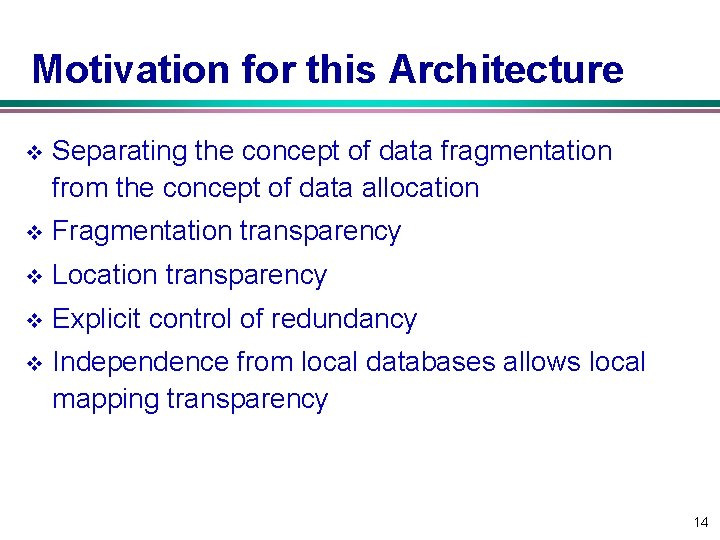 Motivation for this Architecture

❖ Separating the concept of data fragmentation from the concept of data allocation

❖ Fragmentation transparency

❖ Location transparency

❖ Explicit control of redundancy

❖ Independence from local databases allows local mapping transparency

14